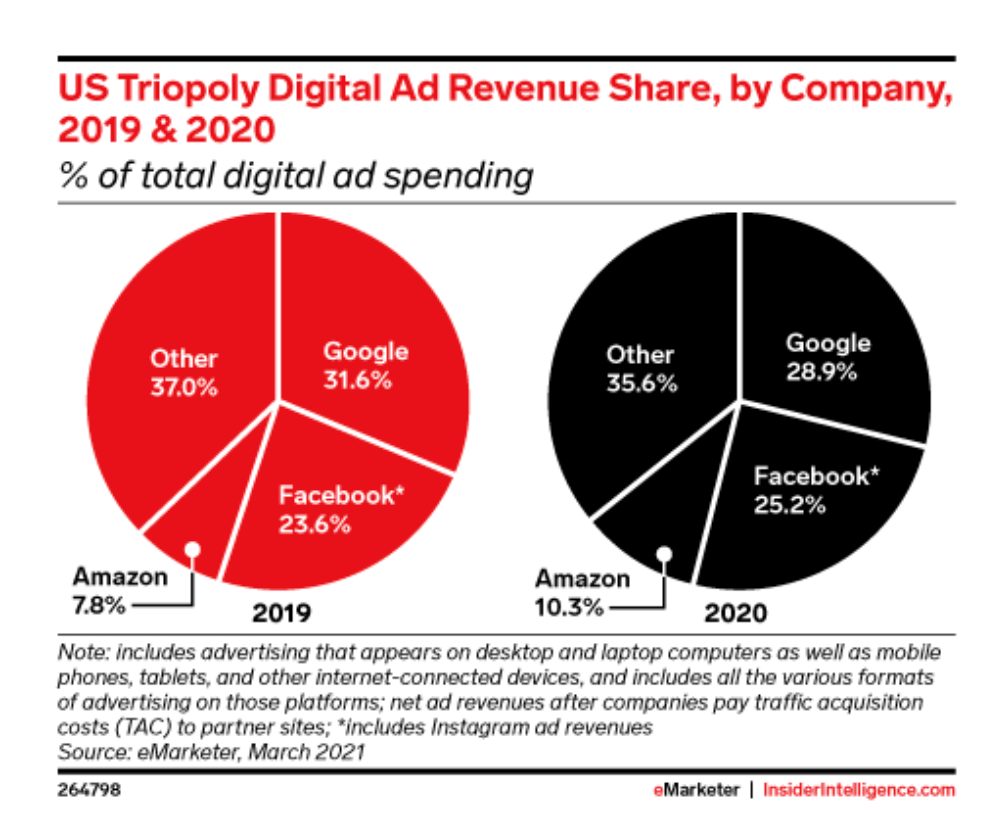 US Triopoly Digital Ad Revenue Share, by Company, 2019 & 2020

% of total digital ad spending

Other
37.0%

Google
31.6%

Facebook*
23.6%

Amazon
7.8%

2019

Other
35.6%

Google
28.9%

Facebook*
25.2%

Amazon
10.3%

2020

Note: includes advertising that appears on desktop and laptop computers as well as mobile phones, tablets, and other internet-connected devices, and includes all the various formats of advertising on those platforms; net ad revenues after companies pay traffic acquisition costs (TAC) to partner sites; *includes Instagram ad revenues
Source: eMarketer, March 2021

264798

eMarketer | InsiderIntelligence.com